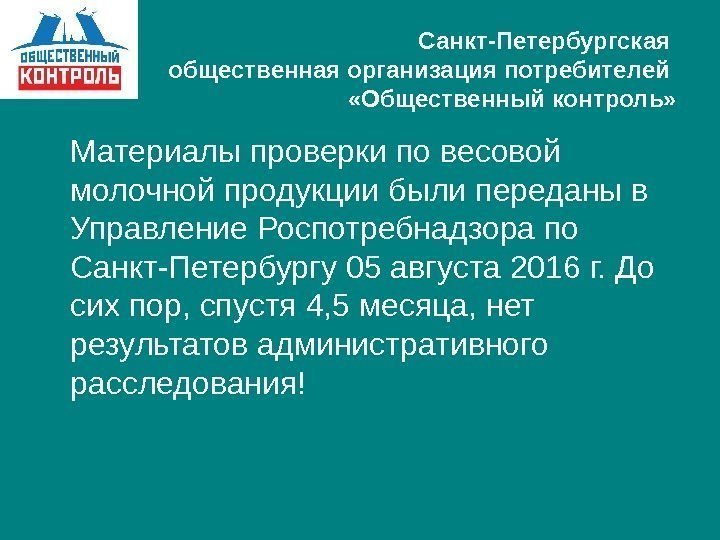 ОБЩЕСТВЕННЫЙ КОНТРОЛЬ

Санкт-Петербургская общественная организация потребителей «Общественный контроль»

Материалы проверки по весовой молочной продукции были переданы в Управление Роспотребнадзора по Санкт-Петербургу 05 августа 2016 г. До сих пор, спустя 4,5 месяца, нет результатов административного расследования!